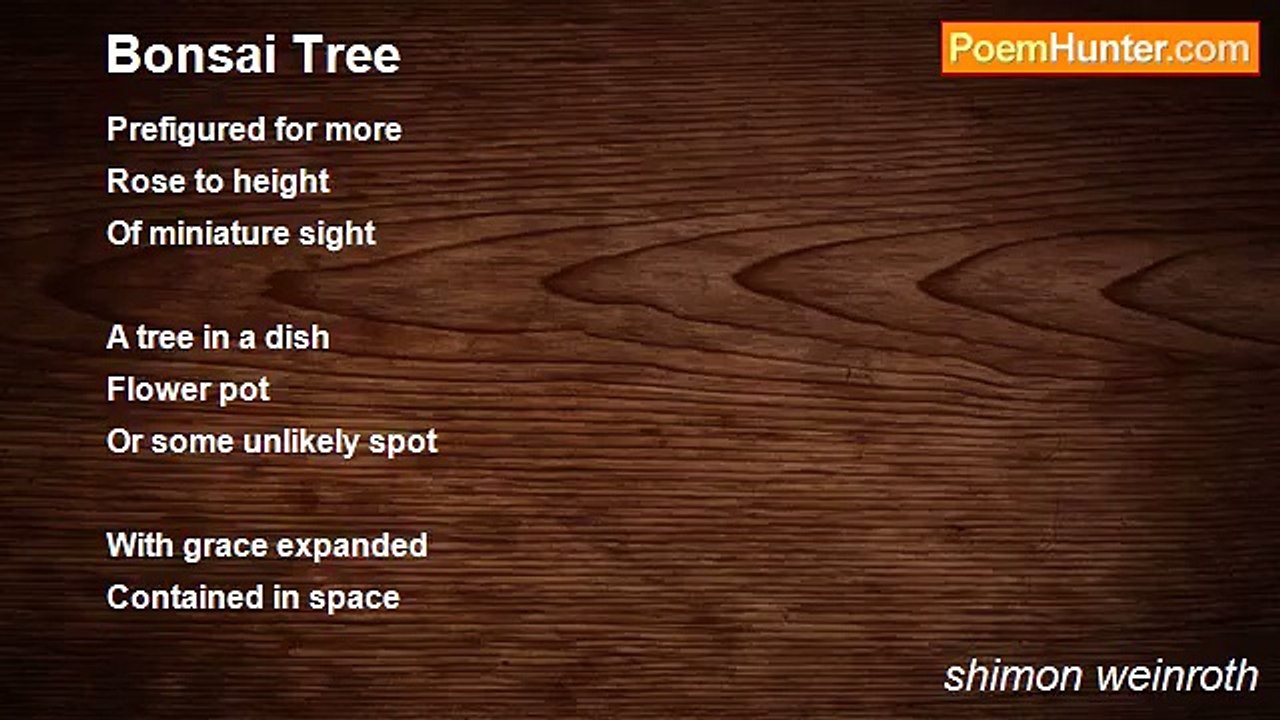 Bonsai Tree

PoemHunter.com

Prefigured for more
Rose to height
Of miniature sight

A tree in a dish
Flower pot
Or some unlikely spot

With grace expanded
Contained in space

shimon weinroth